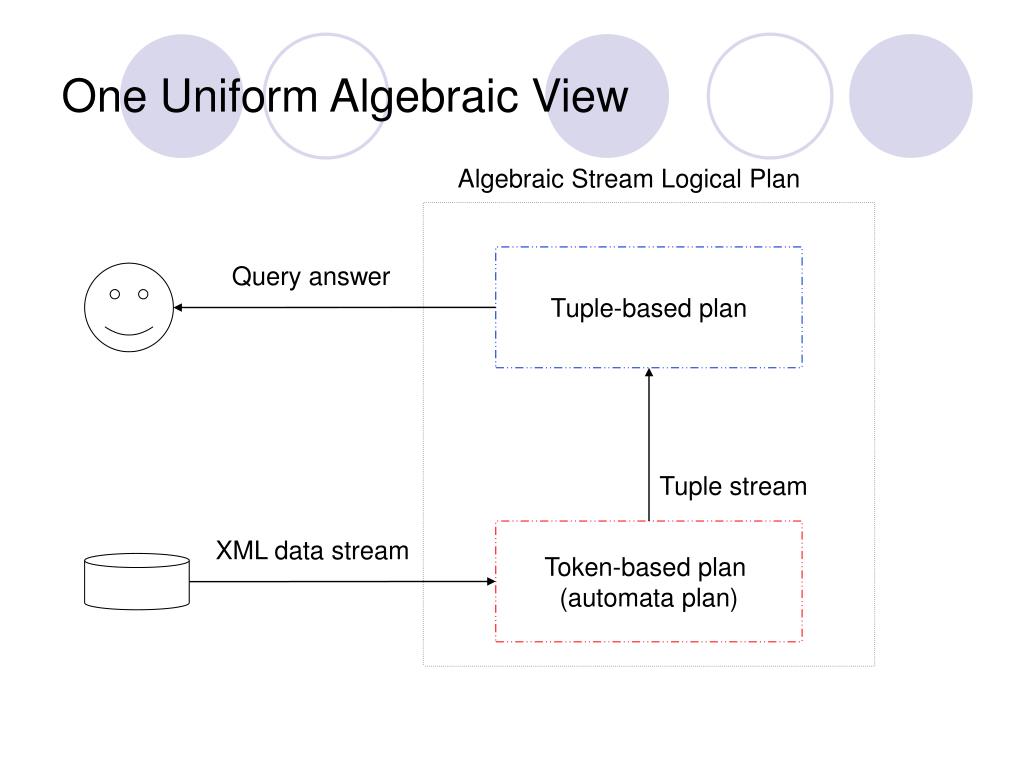 One Uniform Algebraic View

Algebraic Stream Logical Plan

Query answer

Tuple-based plan

Tuple stream

XML data stream

Token-based plan
(automata plan)